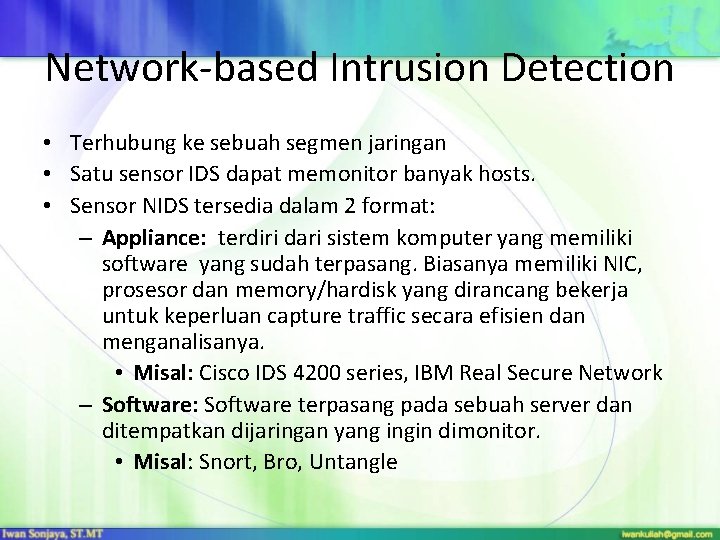 Network-based Intrusion Detection

• Terhubung ke sebuah segmen jaringan
• Satu sensor IDS dapat memonitor banyak hosts.
• Sensor NIDS tersedia dalam 2 format:
– Appliance: terdiri dari sistem komputer yang memiliki software yang sudah terpasang. Biasanya memiliki NIC, prosesor dan memory/hardisk yang dirancang bekerja untuk keperluan capture traffic secara efisien dan menganalisanya.
• Misal: Cisco IDS 4200 series, IBM Real Secure Network
– Software: Software terpasang pada sebuah server dan ditempatkan dijaringan yang ingin dimonitor.
• Misal: Snort, Bro, Untangle

Iwan Sonjaya, ST.MT

iwankuliah@gmail.com